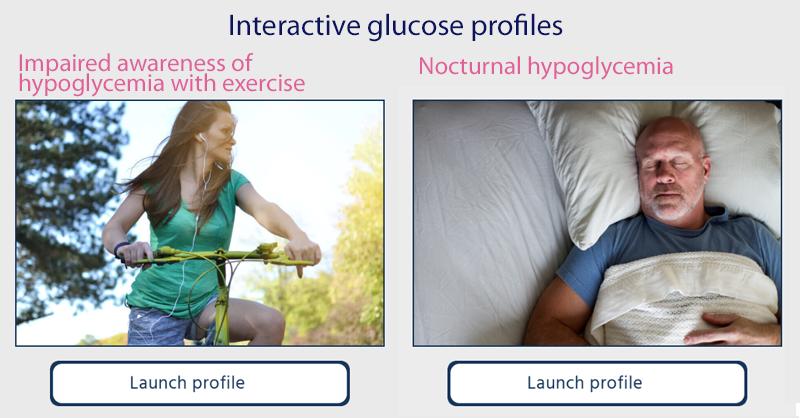 Interactive glucose profiles

Impaired awareness of hypoglycemia with exercise

Launch profile

Nocturnal hypoglycemia

Launch profile